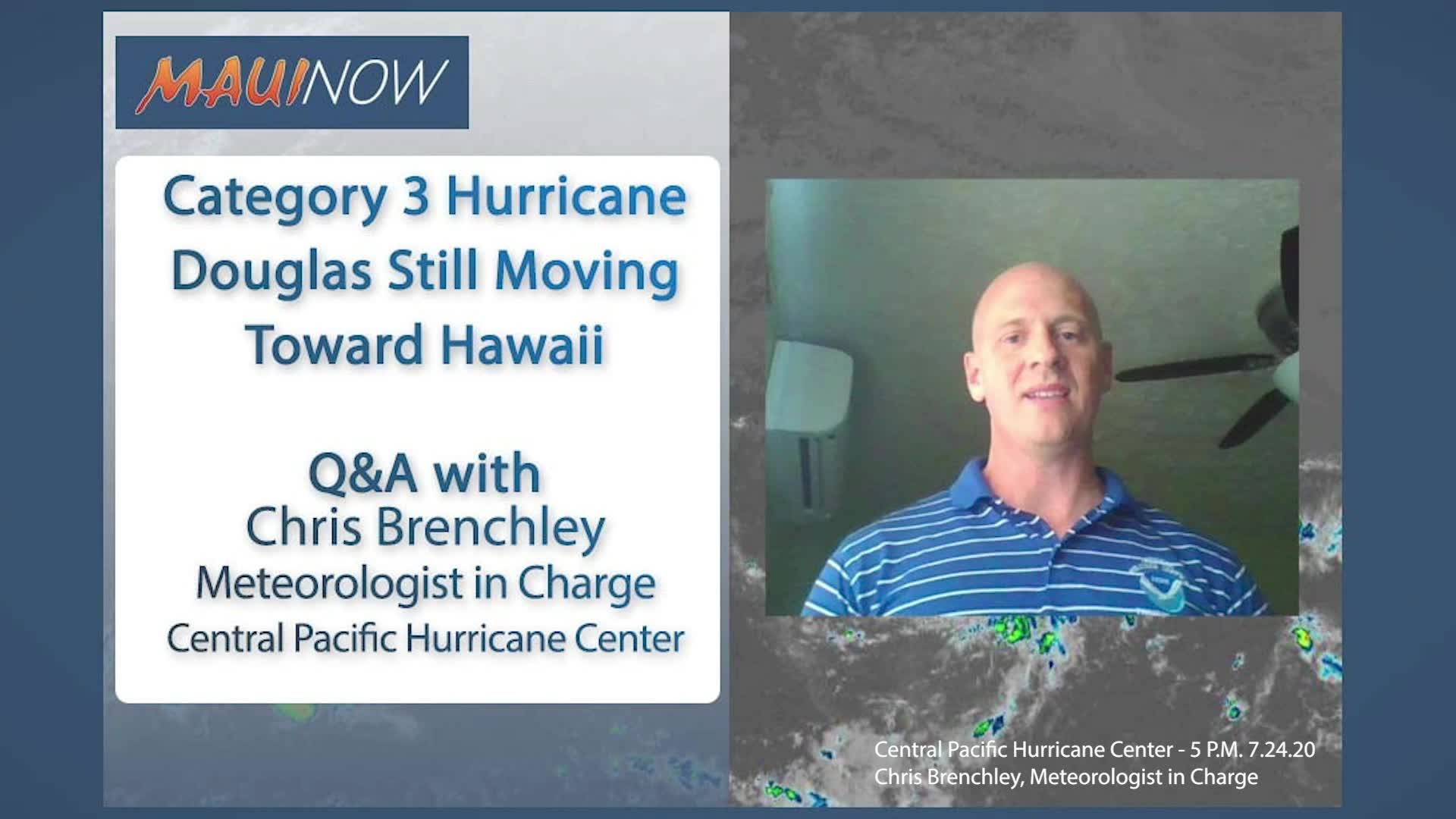 MAUINOW

Category 3 Hurricane Douglas Still Moving Toward Hawaii

Q&A with
Chris Brenchley
Meteorologist in Charge
Central Pacific Hurricane Center

Central Pacific Hurricane Center - 5 P.M. 7.24.20
Chris Brenchley, Meteorologist in Charge